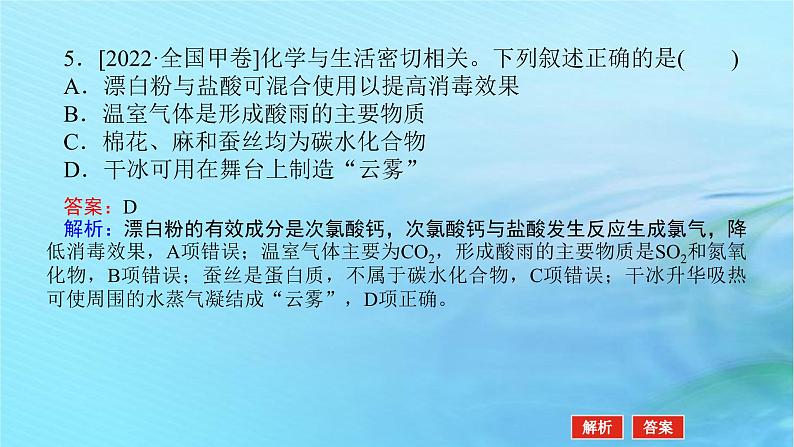 5．[2022·全国甲卷]化学与生活密切相关。下列叙述正确的是(　　)
A．漂白粉与盐酸可混合使用以提高消毒效果
B．温室气体是形成酸雨的主要物质
C．棉花、麻和蚕丝均为碳水化合物
D．干冰可用在舞台上制造“云雾”

答案：D
解析：漂白粉的有效成分是次氯酸钙，次氯酸钙与盐酸发生反应生成氯气，降低消毒效果，A项错误；温室气体主要为$CO_2$，形成酸雨的主要物质是$SO_2$和氮氧化物，B项错误；蚕丝是蛋白质，不属于碳水化合物，C项错误；干冰升华吸热可使周围的水蒸气凝结成“云雾”，D项正确。

解析　答案